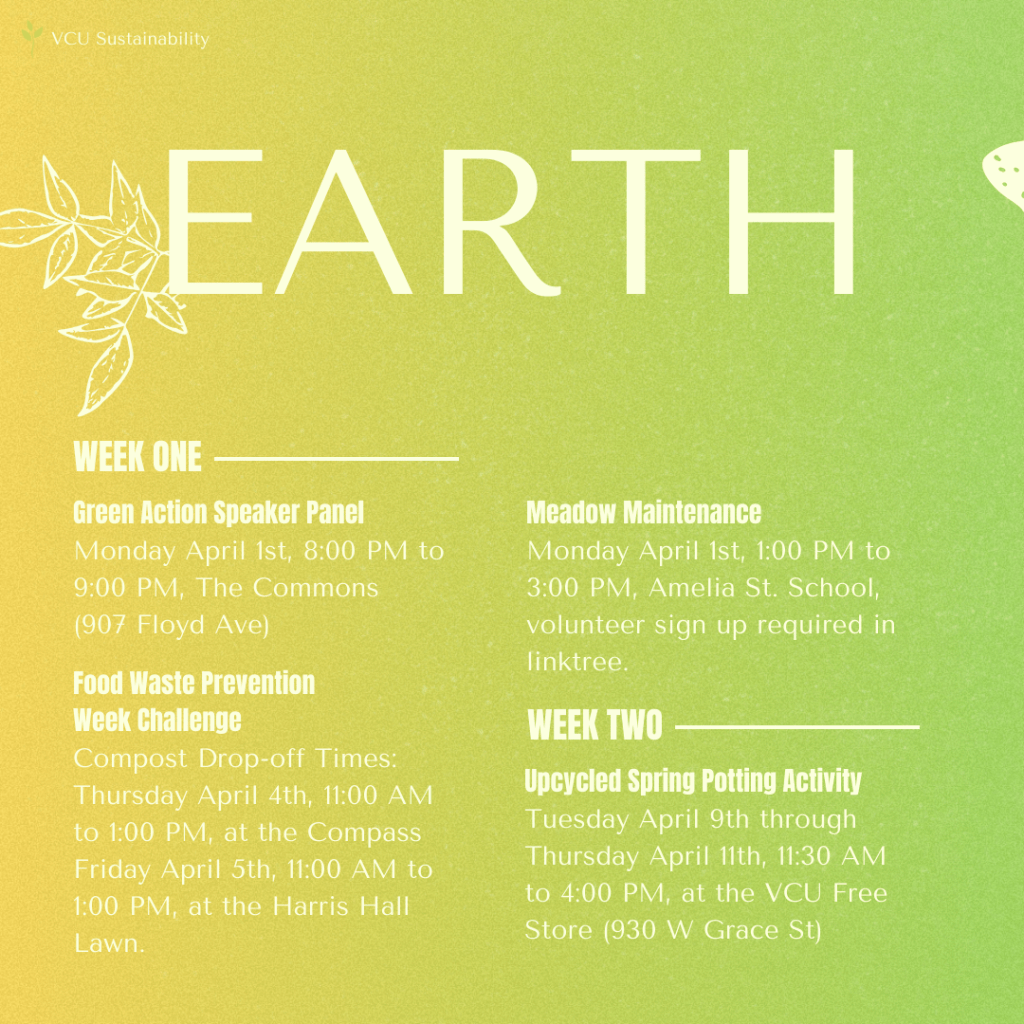 VCU Sustainability

EARTH

WEEK ONE

Green Action Speaker Panel
Monday April 1st, 8:00 PM to 9:00 PM, The Commons (907 Floyd Ave)

Food Waste Prevention Week Challenge
Compost Drop-off Times: Thursday April 4th, 11:00 AM to 1:00 PM, at the Compass Friday April 5th, 11:00 AM to 1:00 PM, at the Harris Hall Lawn.

Meadow Maintenance
Monday April 1st, 1:00 PM to 3:00 PM, Amelia St. School, volunteer sign up required in linktree.

WEEK TWO

Upcycled Spring Potting Activity
Tuesday April 9th through Thursday April 11th, 11:30 AM to 4:00 PM, at the VCU Free Store (930 W Grace St)